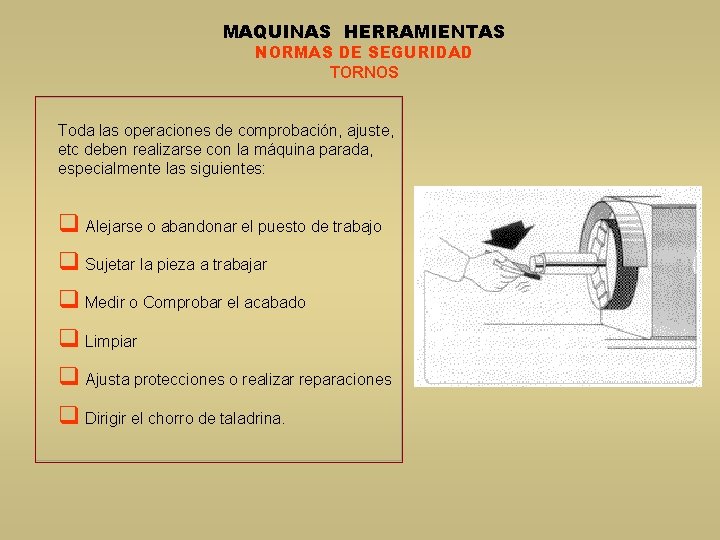 MAQUINAS HERRAMIENTAS
NORMAS DE SEGURIDAD
TORNOS

Toda las operaciones de comprobación, ajuste, etc deben realizarse con la máquina parada, especialmente las siguientes:

❑ Alejarse o abandonar el puesto de trabajo

❑ Sujetar la pieza a trabajar

❑ Medir o Comprobar el acabado

❑ Limpiar

❑ Ajusta protecciones o realizar reparaciones

❑ Dirigir el chorro de taladrina.